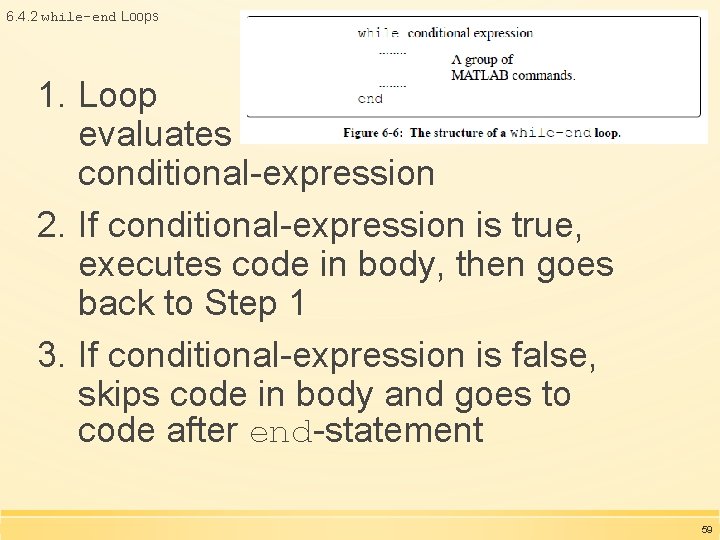 6.4.2 while-end Loops

while conditional expression
........
A group of
MATLAB commands.
........
end

Figure 6-6: The structure of a while-end loop.

1. Loop evaluates conditional-expression

2. If conditional-expression is true, executes code in body, then goes back to Step 1

3. If conditional-expression is false, skips code in body and goes to code after end-statement

59